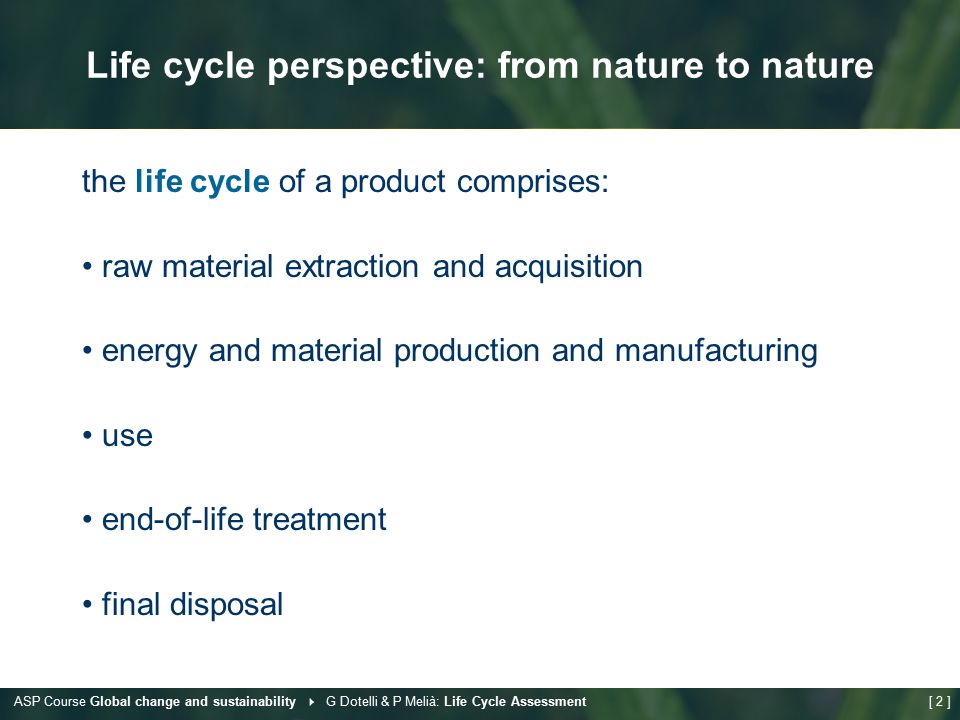 Life cycle perspective: from nature to nature

the life cycle of a product comprises:

• raw material extraction and acquisition

• energy and material production and manufacturing

• use

• end-of-life treatment

• final disposal

ASP Course Global change and sustainability ▸ G Dotelli & P Melià: Life Cycle Assessment [ 2 ]